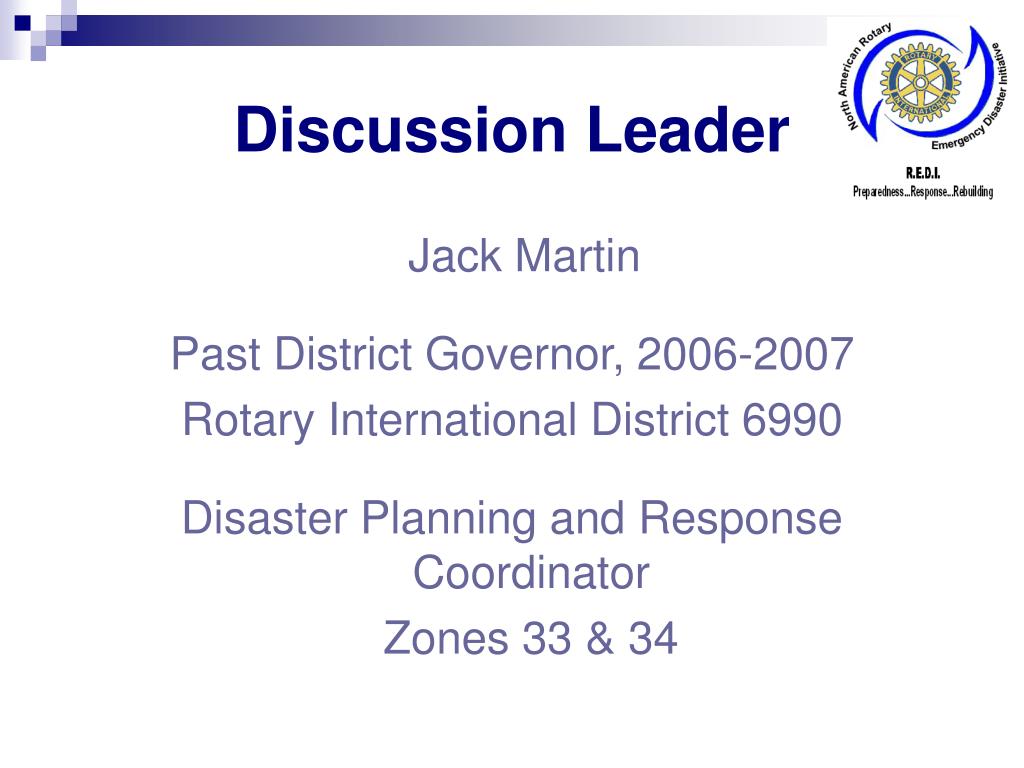 Discussion Leader

North American Rotary Emergency Disaster Initiative
ROTARY INTERNATIONAL
R.E.D.I.
Preparedness...Response...Rebuilding

Jack Martin

Past District Governor, 2006-2007
Rotary International District 6990

Disaster Planning and Response Coordinator
Zones 33 & 34